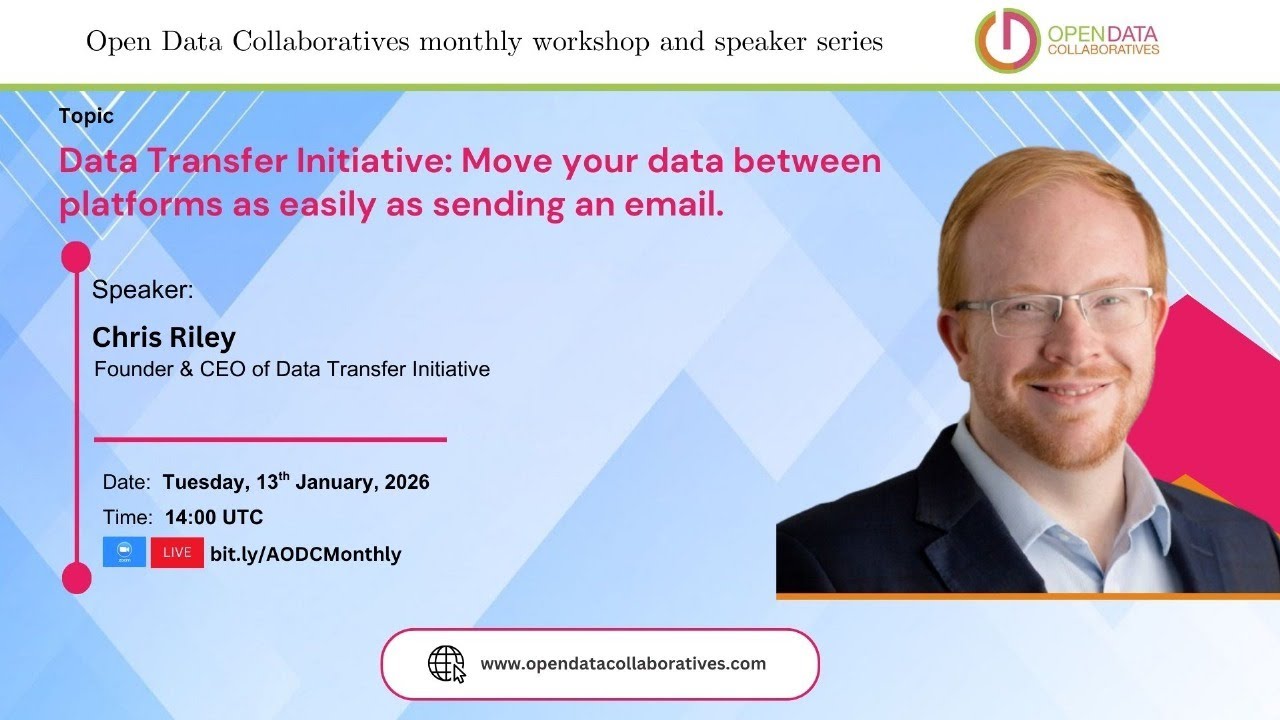 Open Data Collaboratives monthly workshop and speaker series

OPEN DATA COLLABORATIVES

Topic

Data Transfer Initiative: Move your data between platforms as easily as sending an email.

Speaker:

Chris Riley

Founder & CEO of Data Transfer Initiative

Date: Tuesday, 13$^{th}$ January, 2026

Time: 14:00 UTC

zoom LIVE bit.ly/AODCMonthly

www.opendatacollaboratives.com